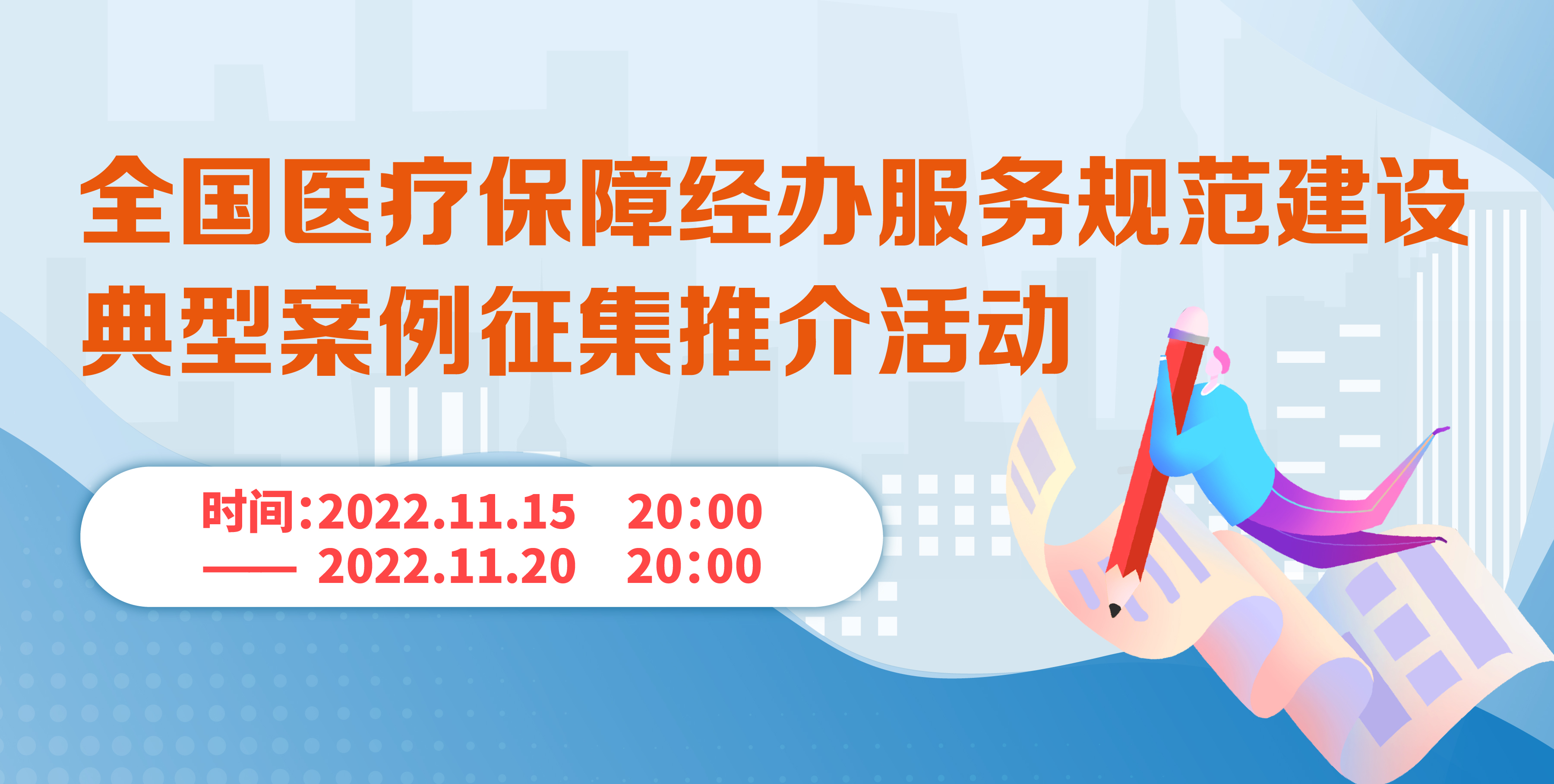 全国医疗保障经办服务规范建设
典型案例征集推介活动

时间:2022.11.15 20:00
—— 2022.11.20 20:00